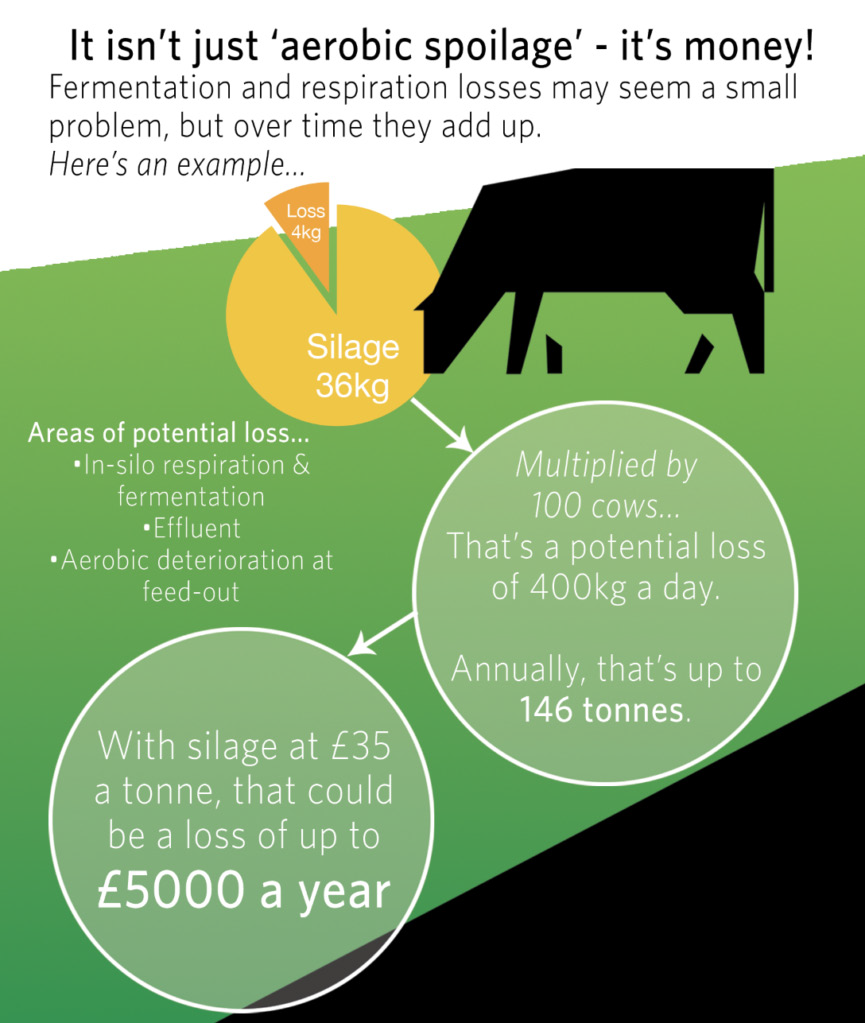 It isn't just 'aerobic spoilage' - it's money!

Fermentation and respiration losses may seem a small problem, but over time they add up.

Here's an example...

Loss 4kg

Silage 36kg

Areas of potential loss...
•In-silo respiration & fermentation
•Effluent
•Aerobic deterioration at feed-out

Multiplied by 100 cows...
That's a potential loss of 400kg a day.

Annually, that's up to 146 tonnes.

With silage at £35 a tonne, that could be a loss of up to £5000 a year